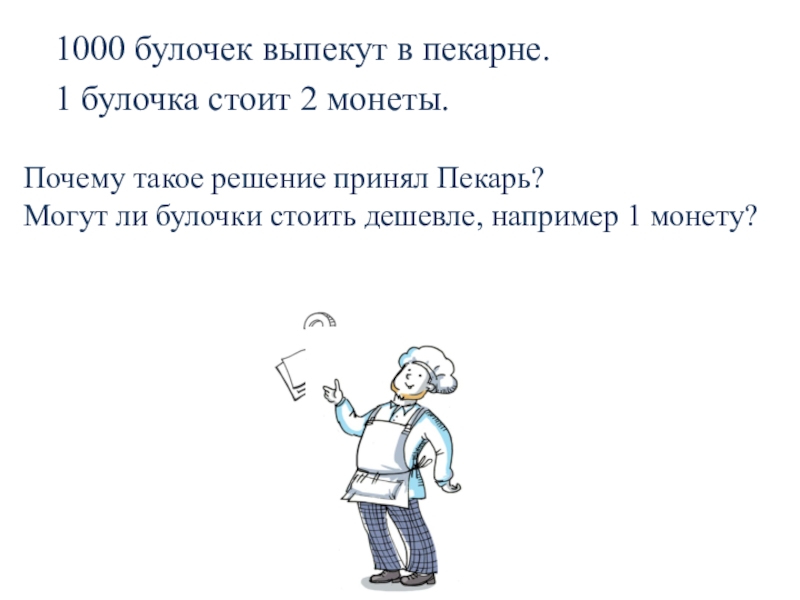 1000 булочек выпекут в пекарне.

1 булочка стоит 2 монеты.

Почему такое решение принял Пекарь?
Могут ли булочки стоить дешевле, например 1 монету?